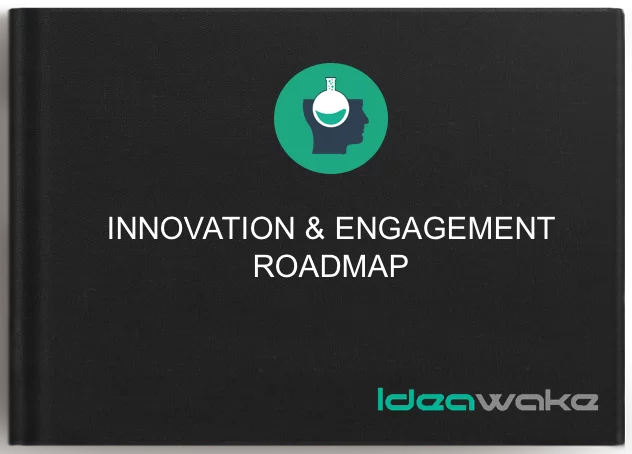 INNOVATION & ENGAGEMENT ROADMAP

Ideawake